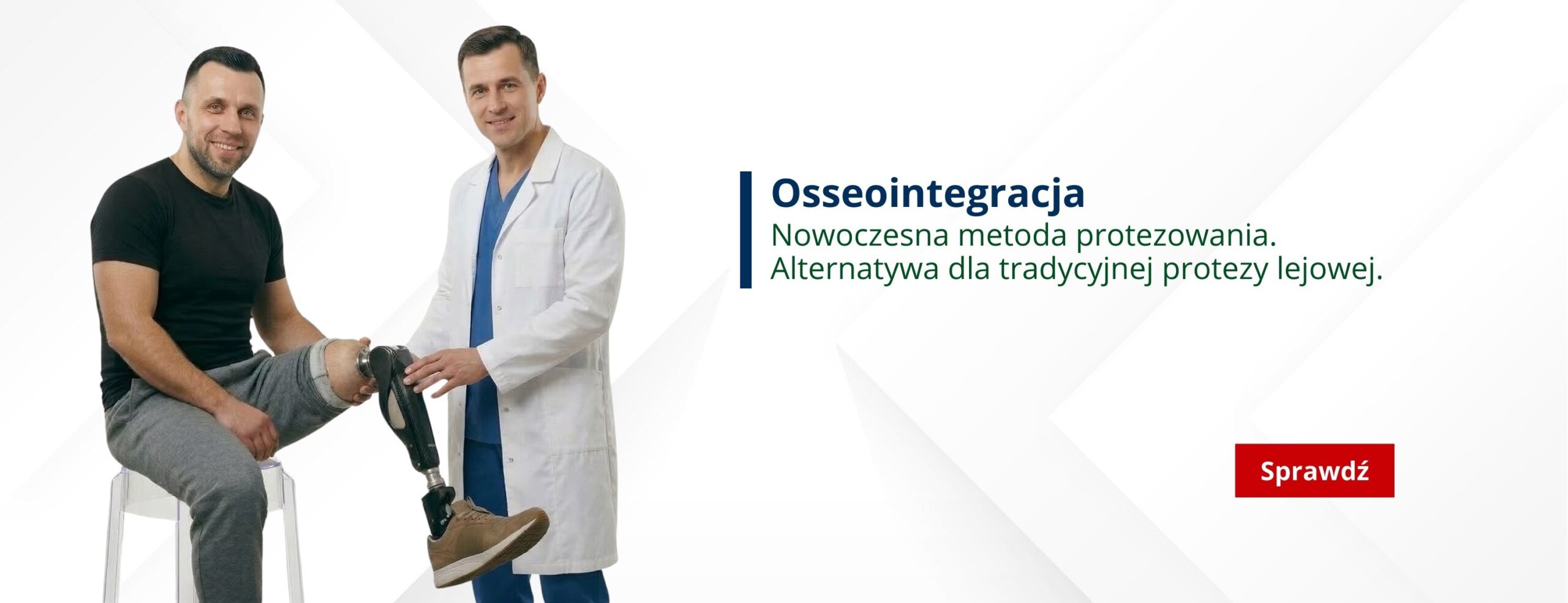 Osseointegracja
Nowoczesna metoda protezowania. Alternatywa dla tradycyjnej protezy lejowej.

Sprawdź